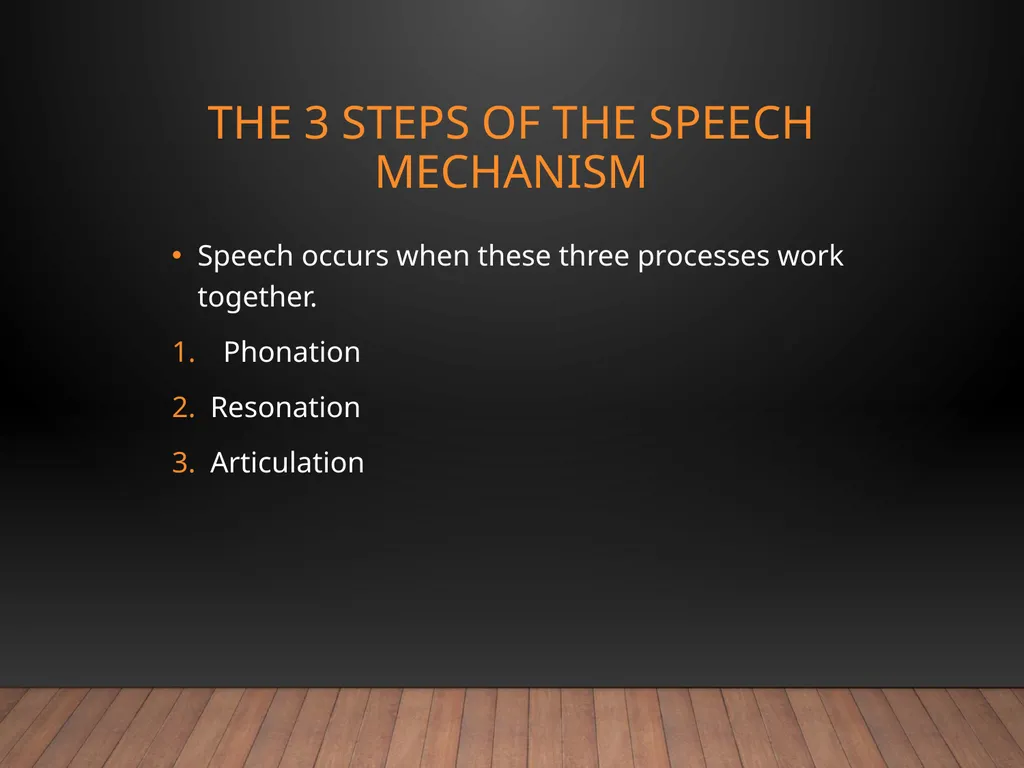 THE 3 STEPS OF THE SPEECH MECHANISM

• Speech occurs when these three processes work together.

1. Phonation
2. Resonation
3. Articulation